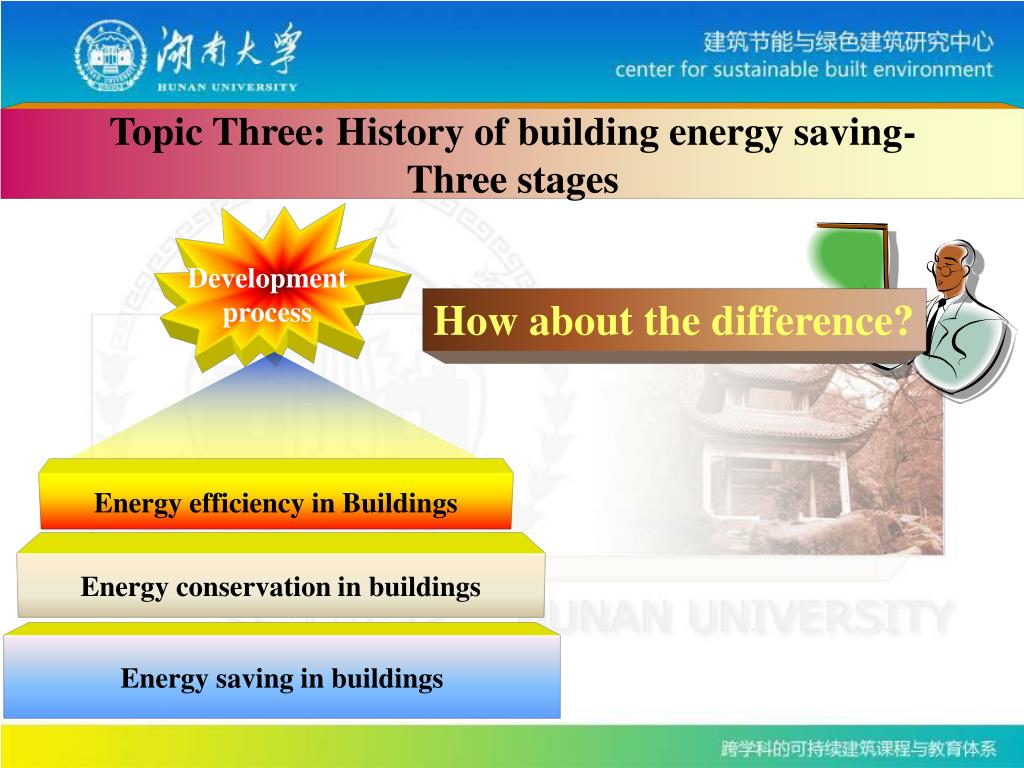 湖南大学
HUNAN UNIVERSITY

建筑节能与绿色建筑研究中心
center for sustainable built environment

Topic Three: History of building energy saving-Three stages

Development process

How about the difference?

Energy efficiency in Buildings

Energy conservation in buildings

Energy saving in buildings

HUNAN UNIVERSITY

跨学科的可持续建筑课程与教育体系